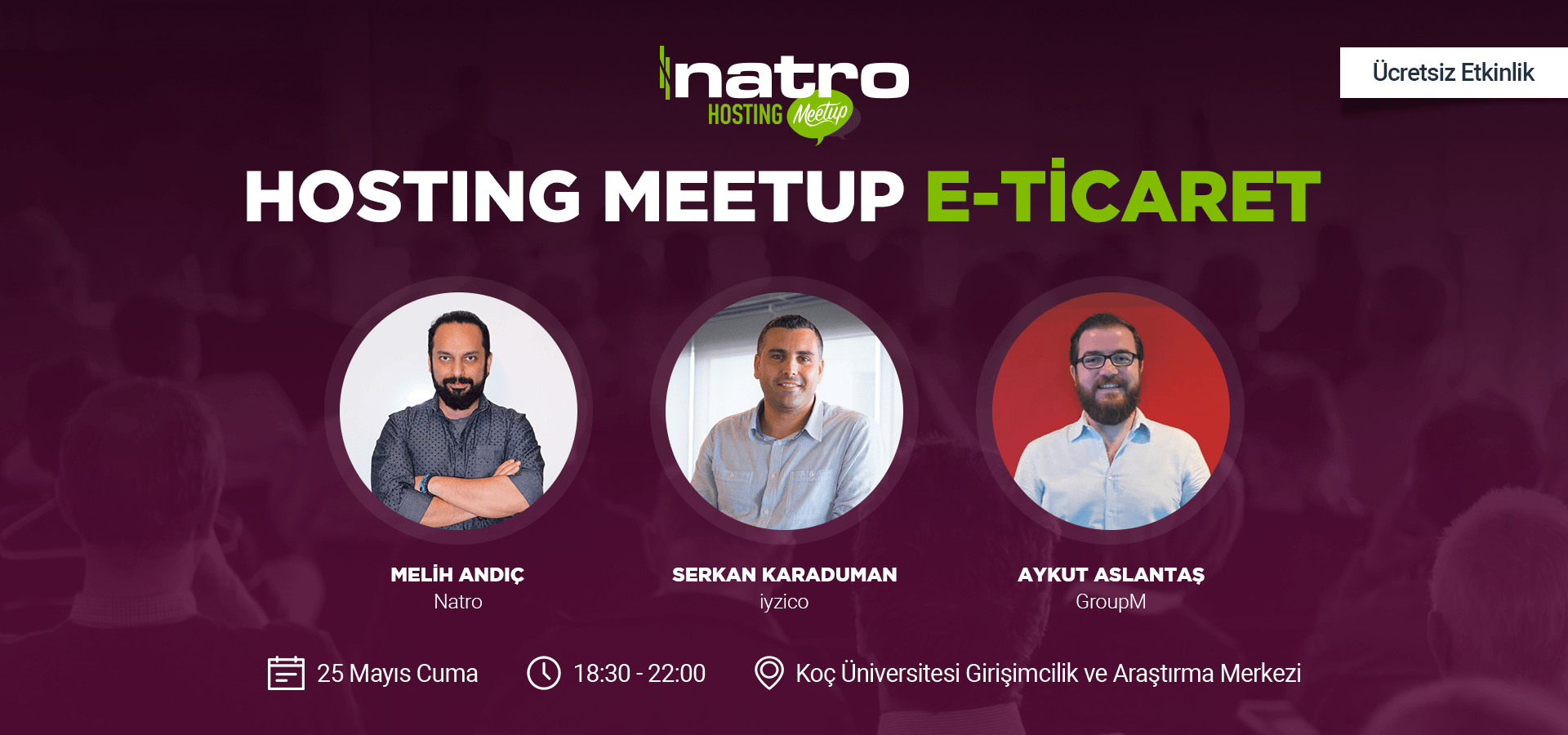 natro
HOSTING Meetup

Ücretsiz Etkinlik

HOSTING MEETUP E-TİCARET

MELİH ANDIÇ
Natro

SERKAN KARADUMAN
iyzico

AYKUT ASLANTAŞ
GroupM

25 Mayıs Cuma
18:30 - 22:00
Koç Üniversitesi Girişimcilik ve Araştırma Merkezi